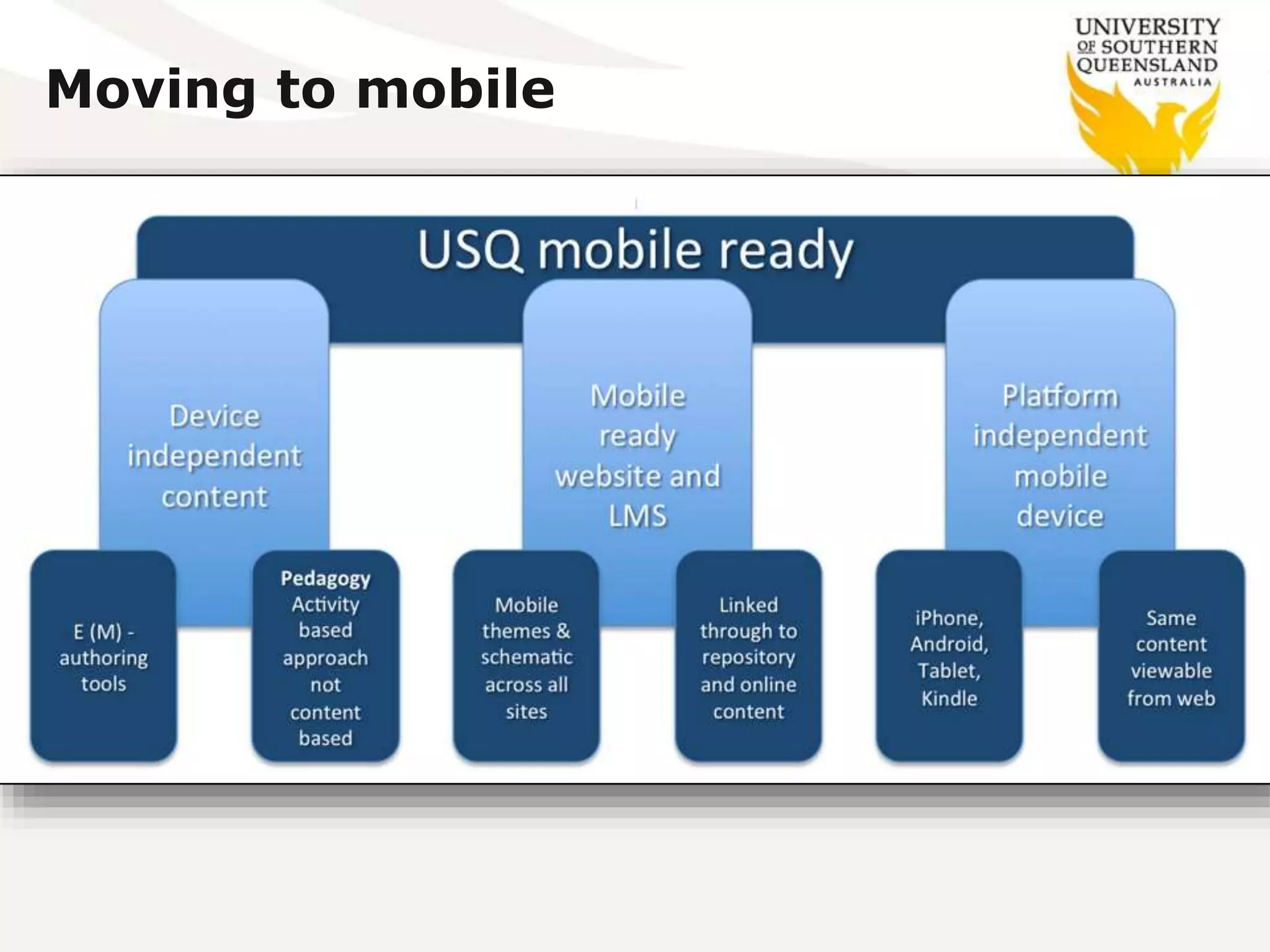 Moving to mobile

UNIVERSITY OF SOUTHERN QUEENSLAND AUSTRALIA

USQ mobile ready

Device independent content

Mobile ready website and LMS

Platform independent mobile device

E (M) - authoring tools

Pedagogy Activity based approach not content based

Mobile themes & schematic across all sites

Linked through to repository and online content

iPhone, Android, Tablet, Kindle

Same content viewable from web